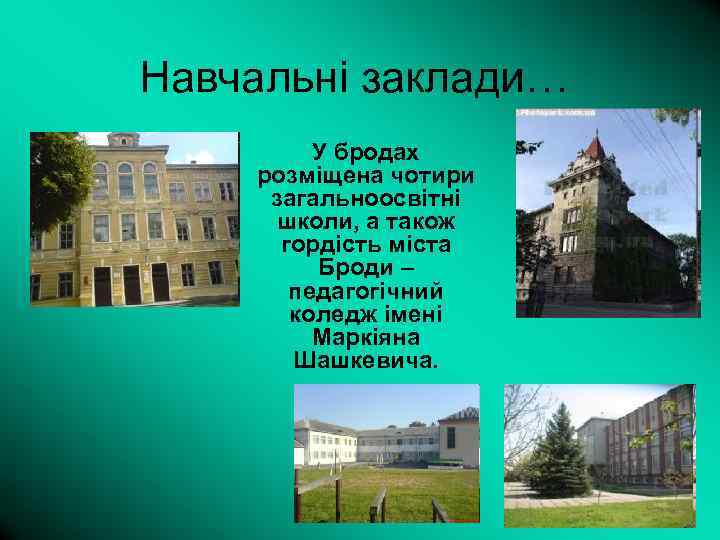 Навчальні заклади…

У бродах розміщена чотири загальноосвітні школи, а також гордість міста Броди – педагогічний коледж імені Маркіяна Шашкевича.